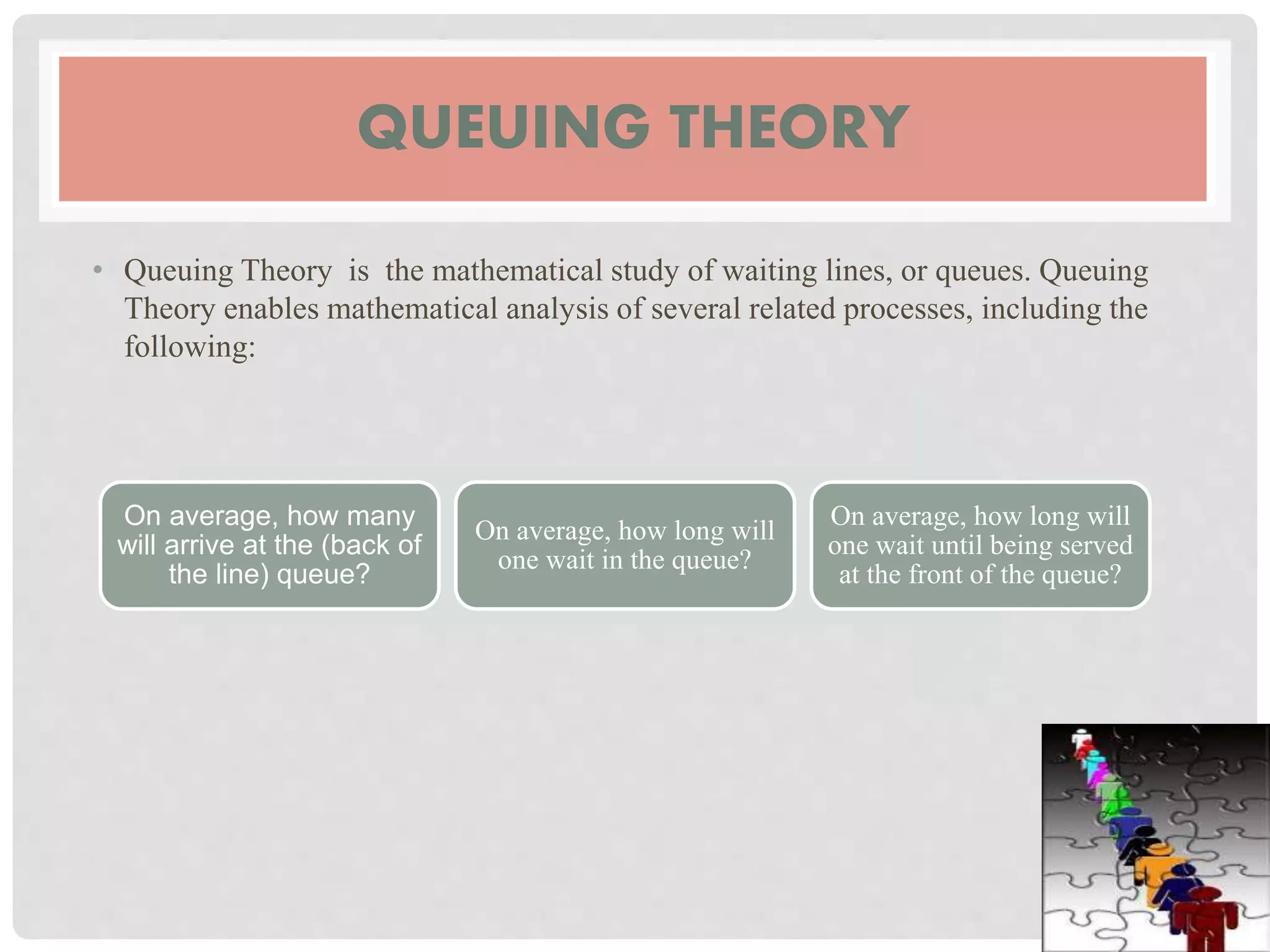 QUEUING THEORY

• Queuing Theory is the mathematical study of waiting lines, or queues. Queuing Theory enables mathematical analysis of several related processes, including the following:

On average, how many will arrive at the (back of the line) queue?

On average, how long will one wait in the queue?

On average, how long will one wait until being served at the front of the queue?